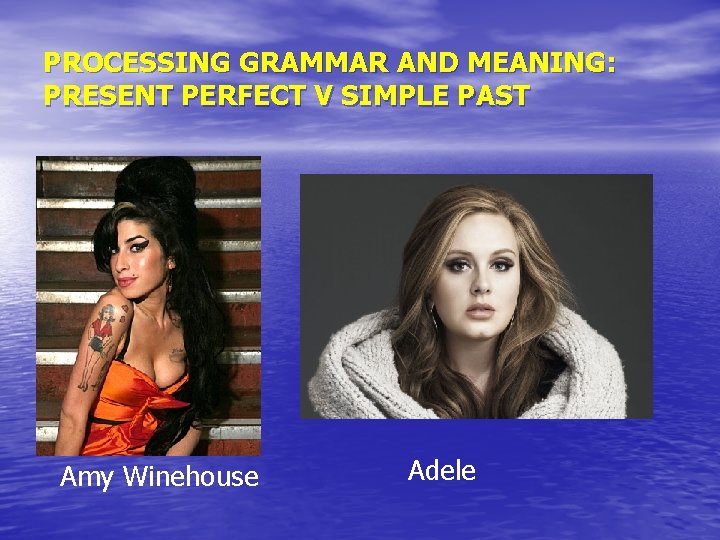 PROCESSING GRAMMAR AND MEANING: PRESENT PERFECT V SIMPLE PAST

Amy Winehouse

Adele